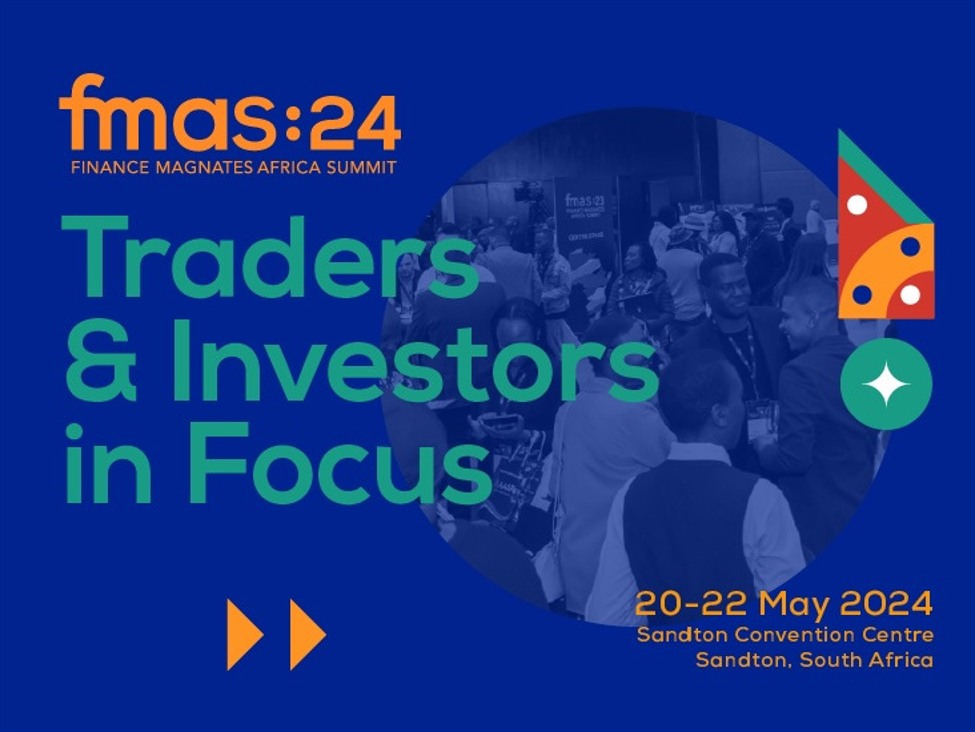 fmas:24
FINANCE MAGNATES AFRICA SUMMIT

Traders & Investors in Focus

fmas:23

20-22 May 2024
Sandton Convention Centre
Sandton, South Africa